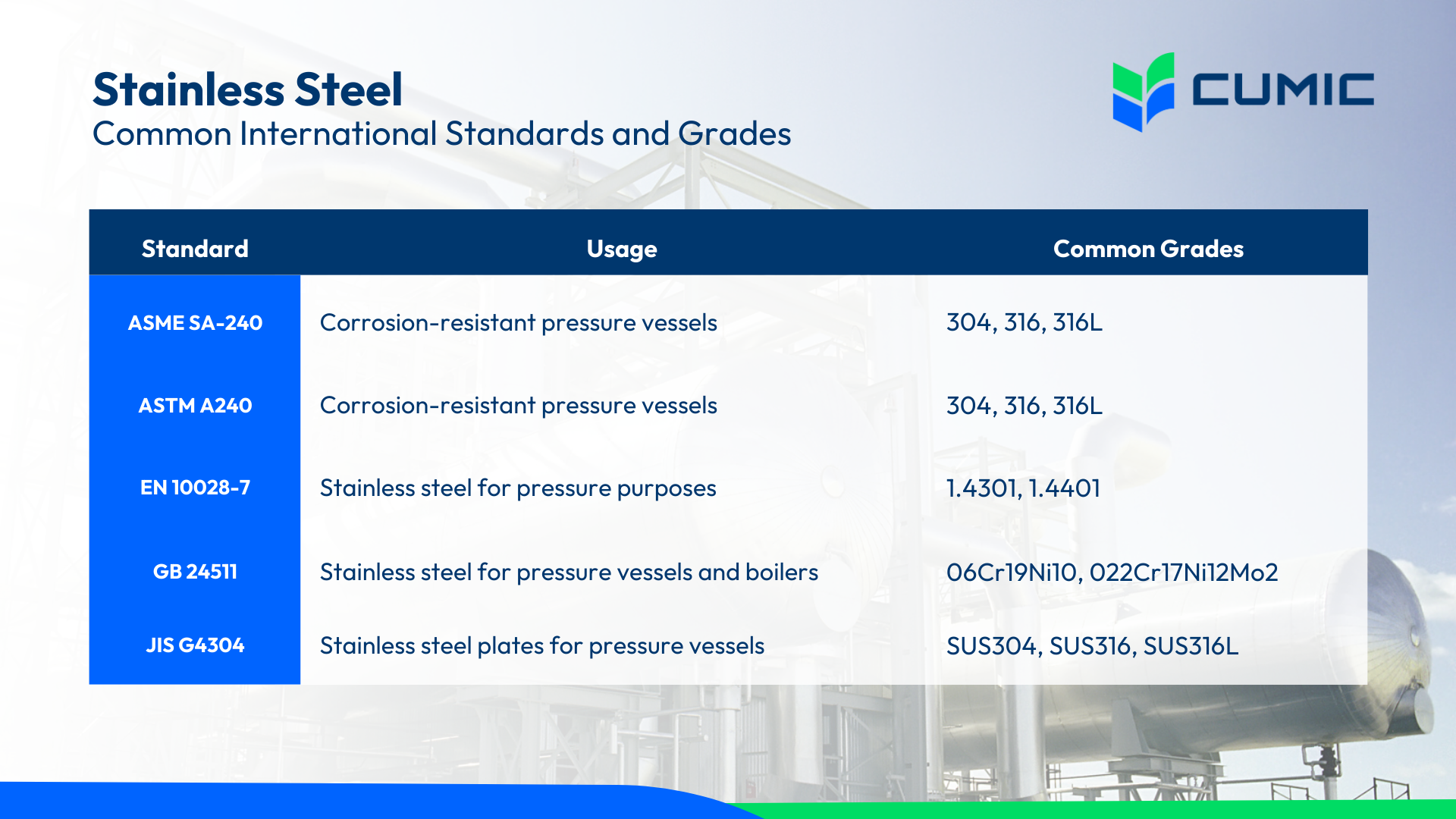 Stainless Steel
Common International Standards and Grades

CUMIC

| Standard | Usage | Common Grades |
|---|---|---|
| ASME SA-240 | Corrosion-resistant pressure vessels | 304, 316, 316L |
| ASTM A240 | Corrosion-resistant pressure vessels | 304, 316, 316L |
| EN 10028-7 | Stainless steel for pressure purposes | 1.4301, 1.4401 |
| GB 24511 | Stainless steel for pressure vessels and boilers | 06Cr19Ni10, 022Cr17Ni12Mo2 |
| JIS G4304 | Stainless steel plates for pressure vessels | SUS304, SUS316, SUS316L |